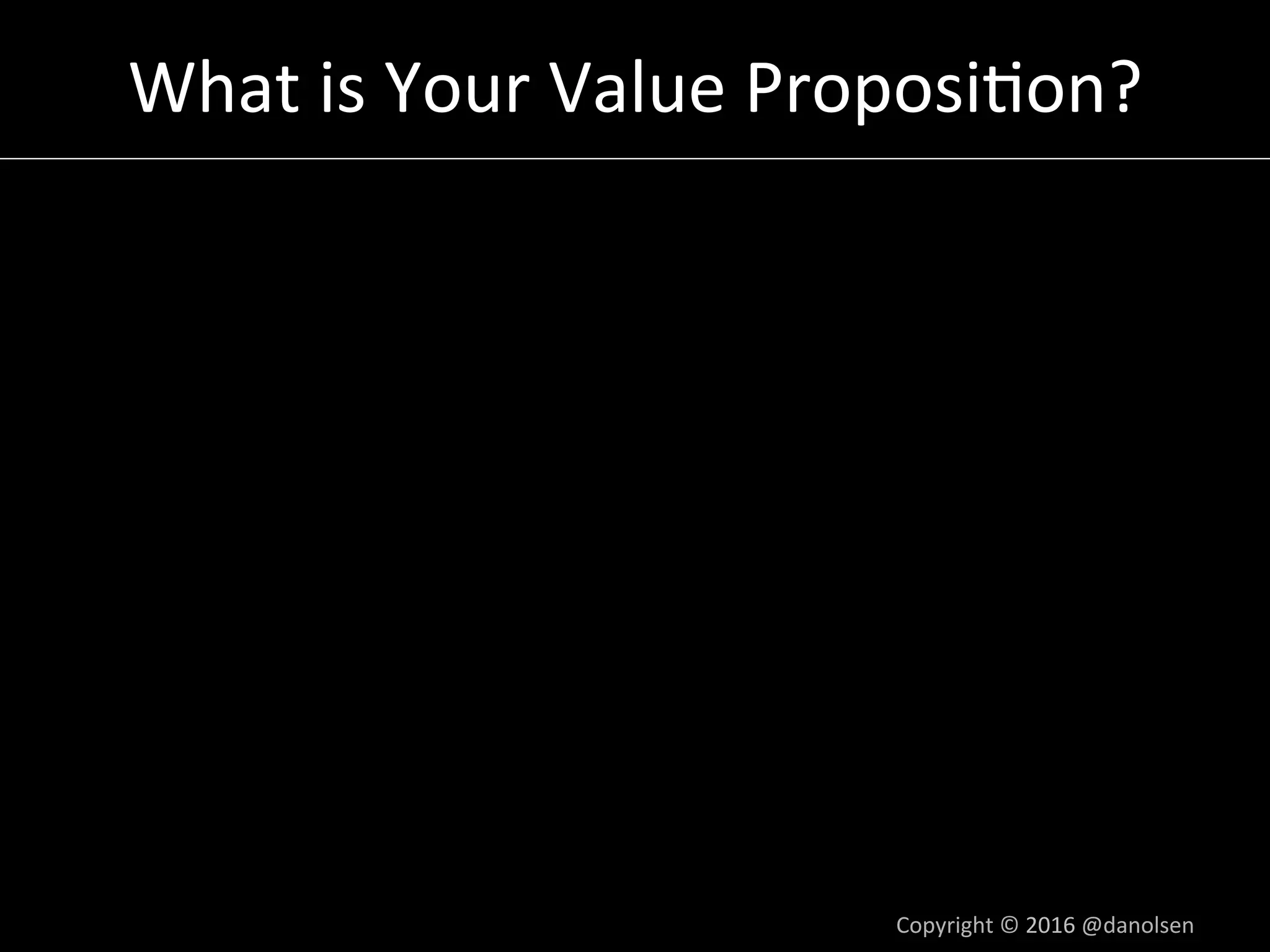 What is Your Value Proposition?

Copyright © 2016 @danolsen